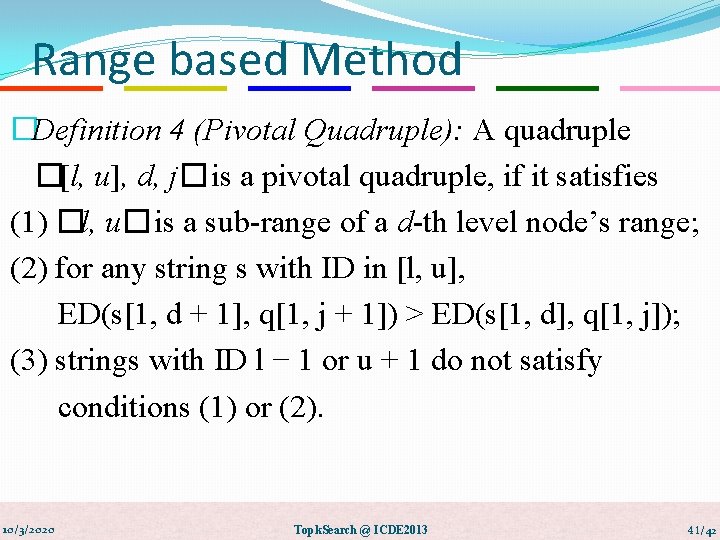 Range based Method

□Definition 4 (Pivotal Quadruple): A quadruple □[l, u], d, j□ is a pivotal quadruple, if it satisfies

(1) □l, u□ is a sub-range of a d-th level node's range;

(2) for any string s with ID in [l, u],

ED(s[1, d + 1], q[1, j + 1]) > ED(s[1, d], q[1, j]);

(3) strings with ID l − 1 or u + 1 do not satisfy conditions (1) or (2).

10/3/2020

TopkSearch @ ICDE2013

41/42